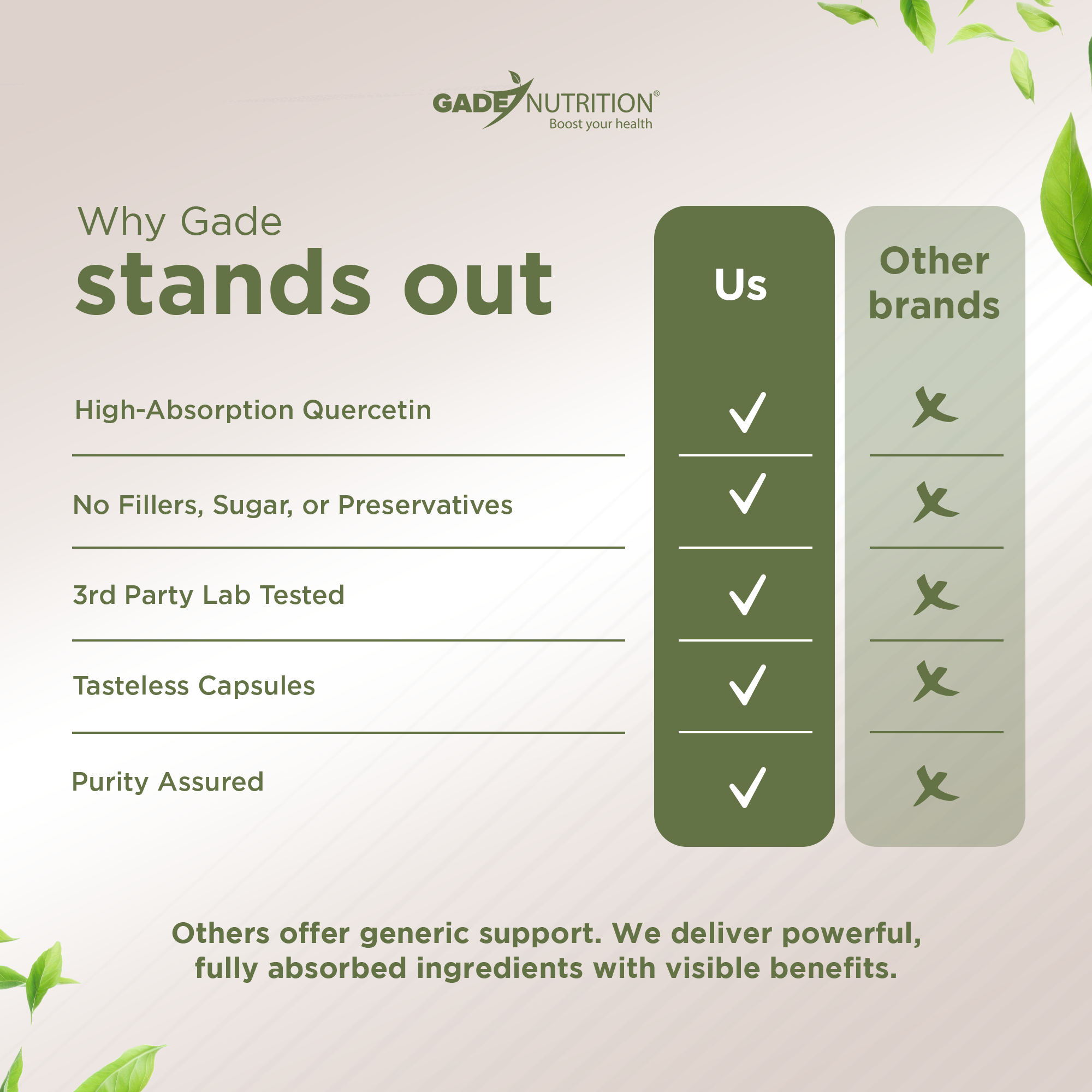 GADE NUTRITION®
Boost your health

Why Gade
stands out

| | Us | Other brands |
|---|---|---|
| High-Absorption Quercetin | ✓ | ✗ |
| No Fillers, Sugar, or Preservatives | ✓ | ✗ |
| 3rd Party Lab Tested | ✓ | ✗ |
| Tasteless Capsules | ✓ | ✗ |
| Purity Assured | ✓ | ✗ |

Others offer generic support. We deliver powerful, fully absorbed ingredients with visible benefits.